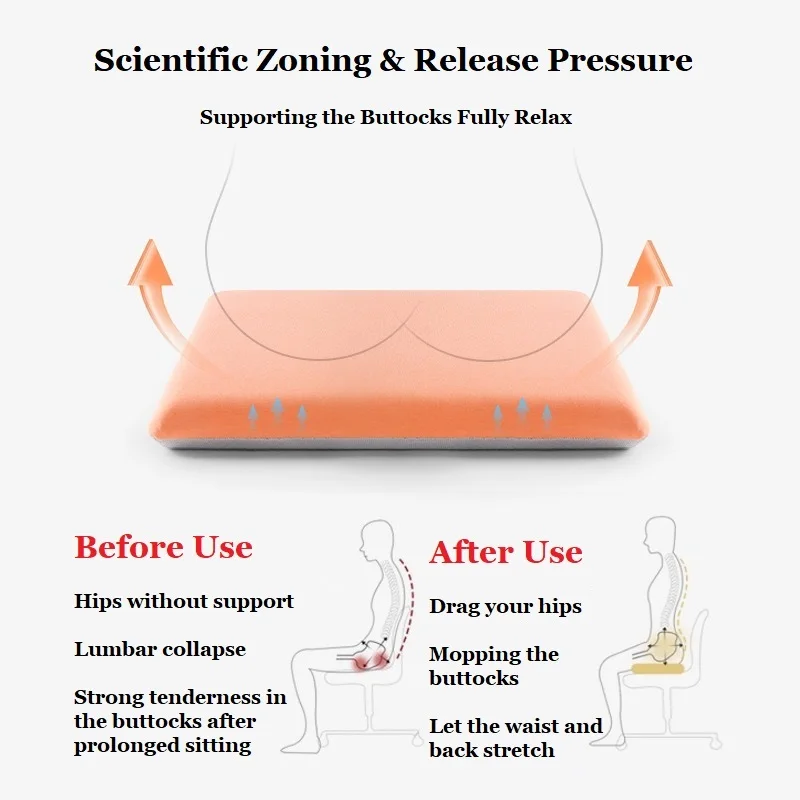 Scientific Zoning & Release Pressure

Supporting the Buttocks Fully Relax

Before Use

Hips without support

Lumbar collapse

Strong tenderness in the buttocks after prolonged sitting

After Use

Drag your hips

Mopping the buttocks

Let the waist and back stretch